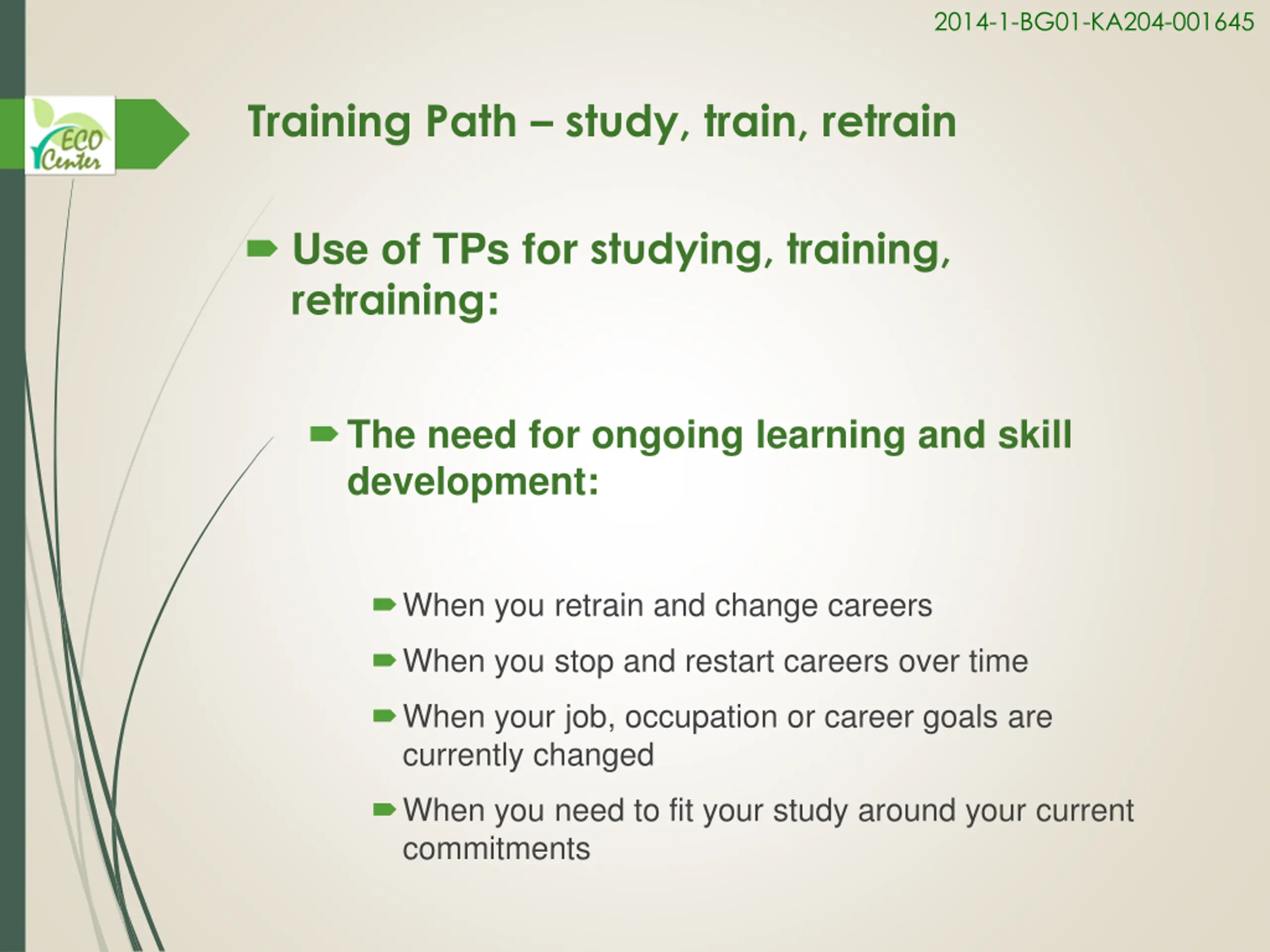 2014-1-BG01-KA204-001645

ECO Center

Training Path – study, train, retrain

Use of TPs for studying, training, retraining:

The need for ongoing learning and skill development:

When you retrain and change careers

When you stop and restart careers over time

When your job, occupation or career goals are currently changed

When you need to fit your study around your current commitments